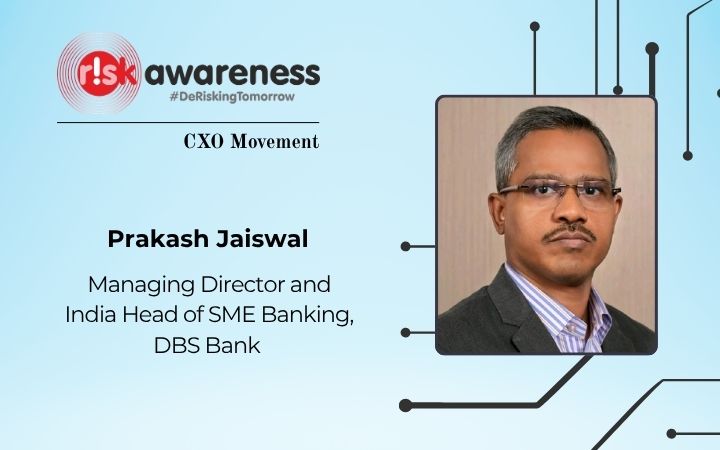 r!sk awareness
#DeRiskingTomorrow

CXO Movement

Prakash Jaiswal

Managing Director and India Head of SME Banking, DBS Bank